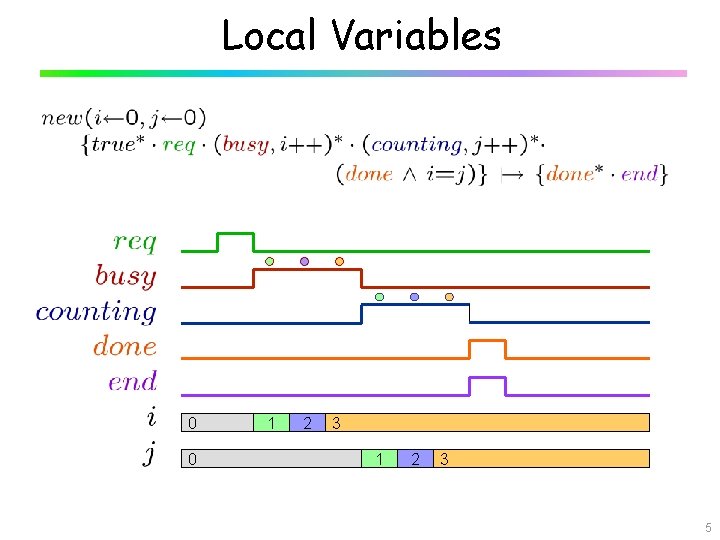 Local Variables

$new(i \leftarrow 0, j \leftarrow 0)$
$\{true^* \cdot req \cdot (busy, i{+}{+})^* \cdot (counting, j{+}{+})^* \cdot$
$(done \wedge i{=}j)\} \mapsto \{done^* \cdot end\}$

$req$
$busy$
$counting$
$done$
$end$
$i$
0 1 2 3
$j$
0 1 2 3

5